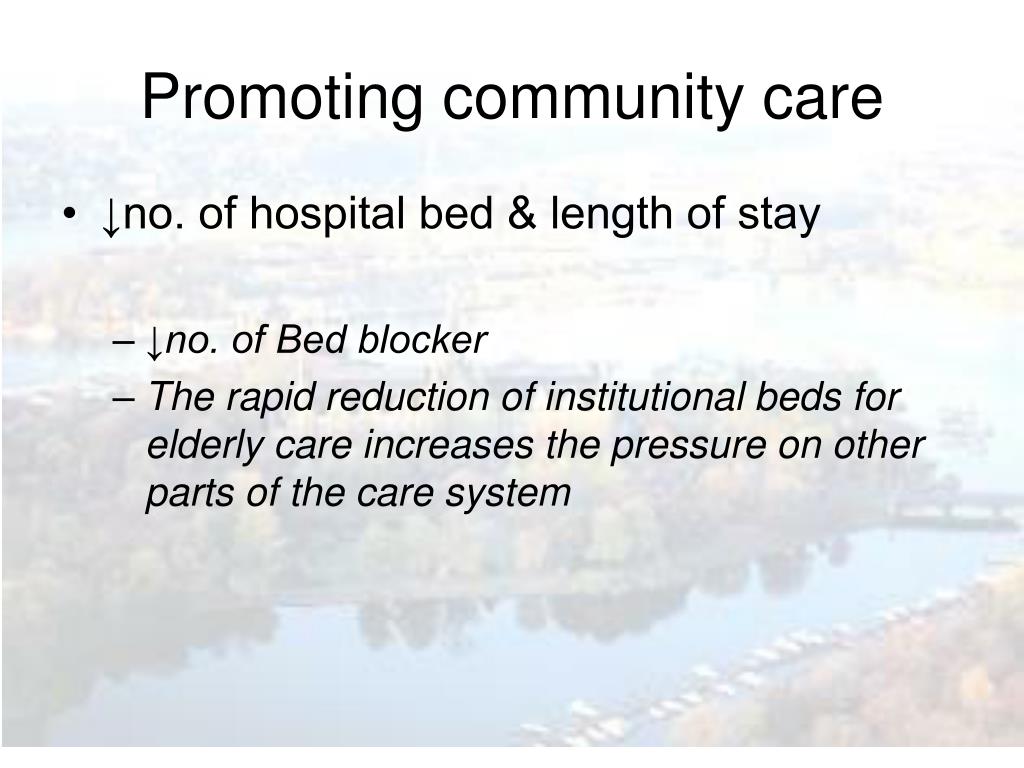 Promoting community care

• ↓no. of hospital bed & length of stay

– ↓no. of Bed blocker
– The rapid reduction of institutional beds for elderly care increases the pressure on other parts of the care system